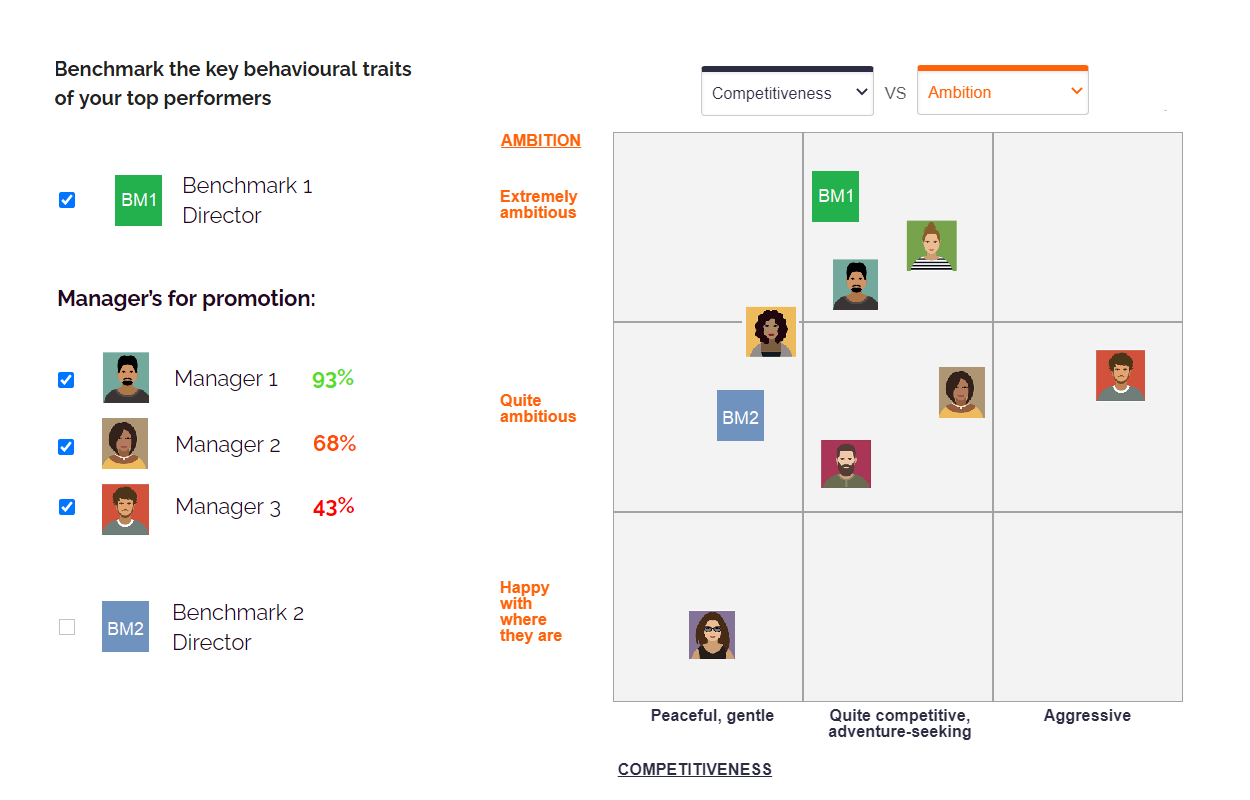 Benchmark the key behavioural traits of your top performers

BM1 Benchmark 1 Director

Manager's for promotion:

Manager 1 93%

Manager 2 68%

Manager 3 43%

BM2 Benchmark 2 Director

Competitiveness VS Ambition

AMBITION

Extremely ambitious

Quite ambitious

Happy with where they are

BM1

BM2

Peaceful, gentle

Quite competitive, adventure-seeking

Aggressive

COMPETITIVENESS